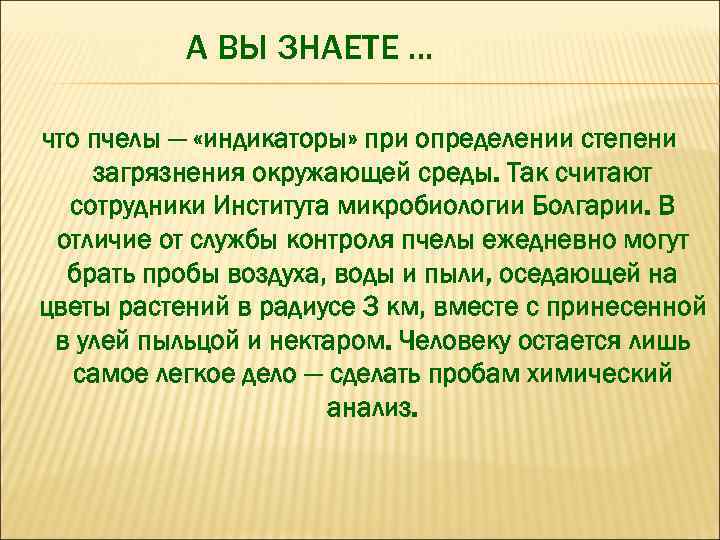 А ВЫ ЗНАЕТЕ …

что пчелы — «индикаторы» при определении степени загрязнения окружающей среды. Так считают сотрудники Института микробиологии Болгарии. В отличие от службы контроля пчелы ежедневно могут брать пробы воздуха, воды и пыли, оседающей на цветы растений в радиусе 3 км, вместе с принесенной в улей пыльцой и нектаром. Человеку остается лишь самое легкое дело — сделать пробам химический анализ.